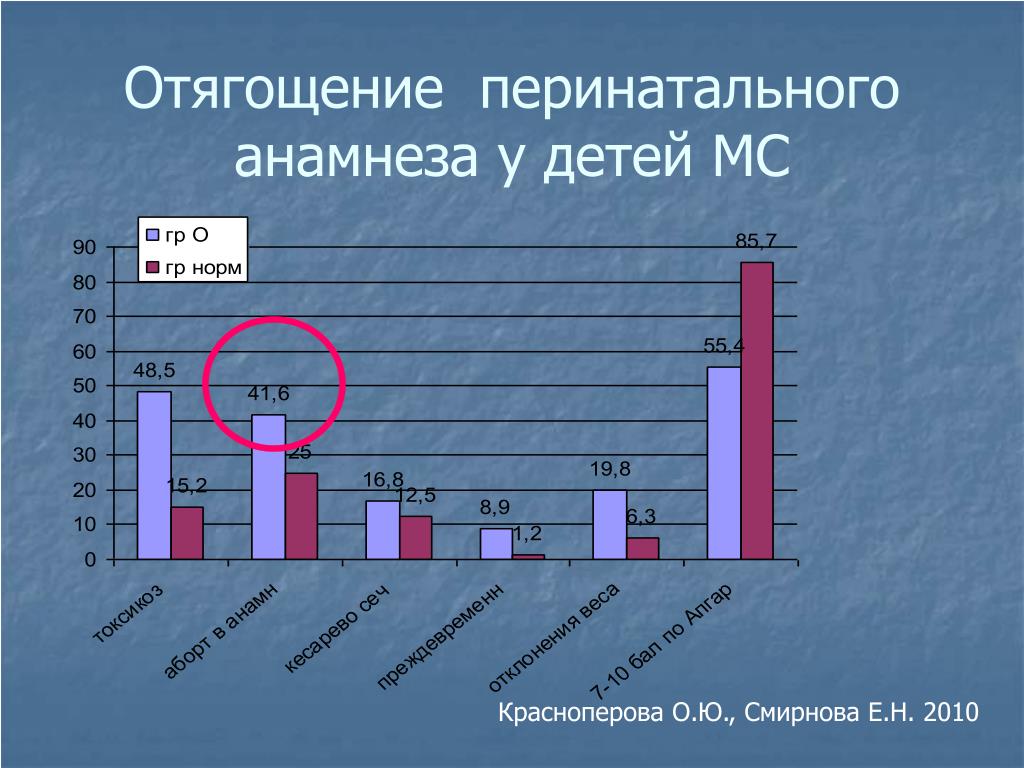 Отягощение перинатального анамнеза у детей МС

гр О
гр норм

90
80
70
60
50
40
30
20
10
0

48,5
15,2
41,6
25
16,8
12,5
8,9
1,2
19,8
6,3
55,4
85,7

токсикоз
аборт в анамн
кесарево сеч
преждевременн
отклонения веса
7-10 бал по Апгар

Красноперова О.Ю., Смирнова Е.Н. 2010